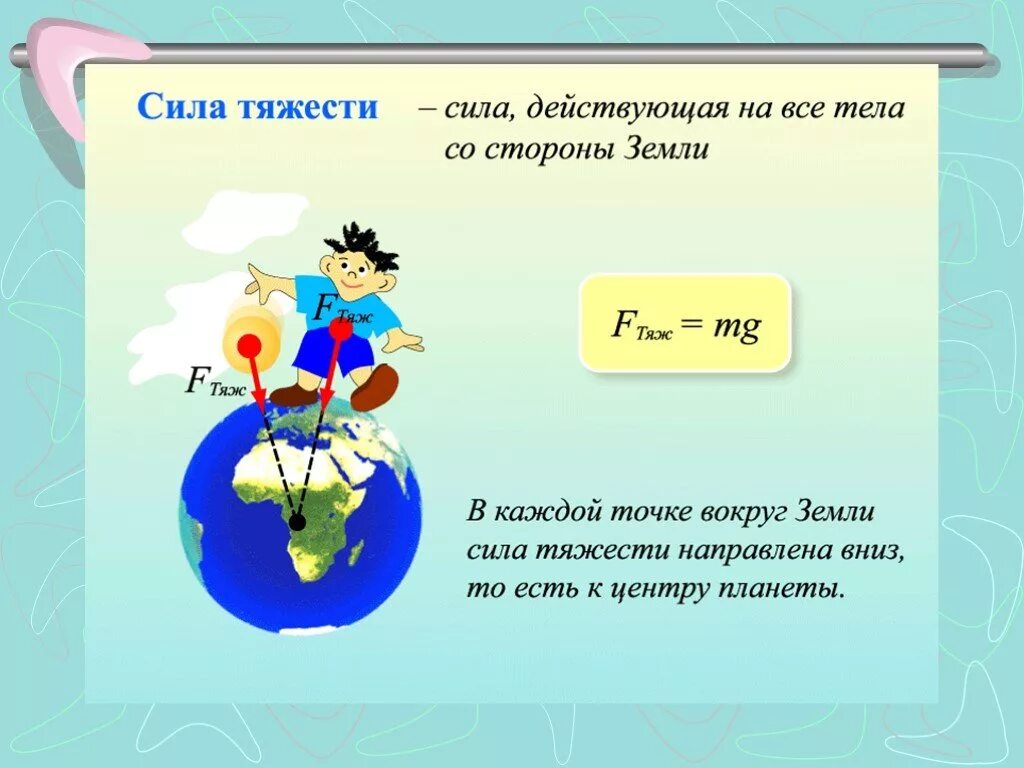 Сила тяжести – сила, действующая на все тела со стороны Земли

$F_{Тяж}$

$F_{Тяж}$

$F_{Тяж} = mg$

В каждой точке вокруг Земли сила тяжести направлена вниз, то есть к центру планеты.